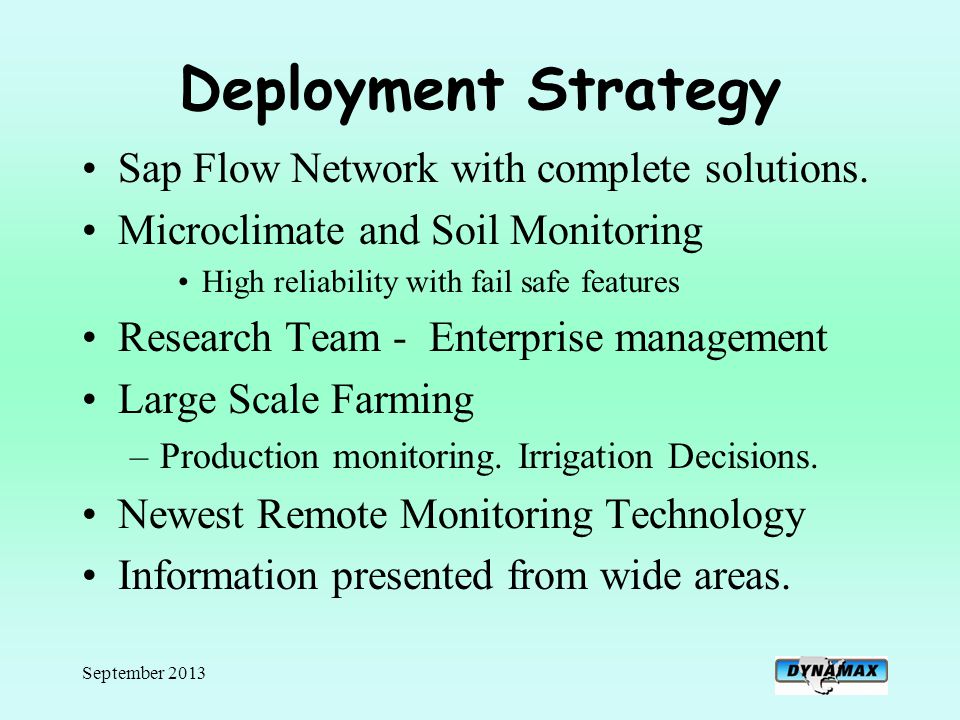 Deployment Strategy

• Sap Flow Network with complete solutions.

• Microclimate and Soil Monitoring

• High reliability with fail safe features

• Research Team - Enterprise management

• Large Scale Farming

– Production monitoring. Irrigation Decisions.

• Newest Remote Monitoring Technology

• Information presented from wide areas.

September 2013

DYNAMAX